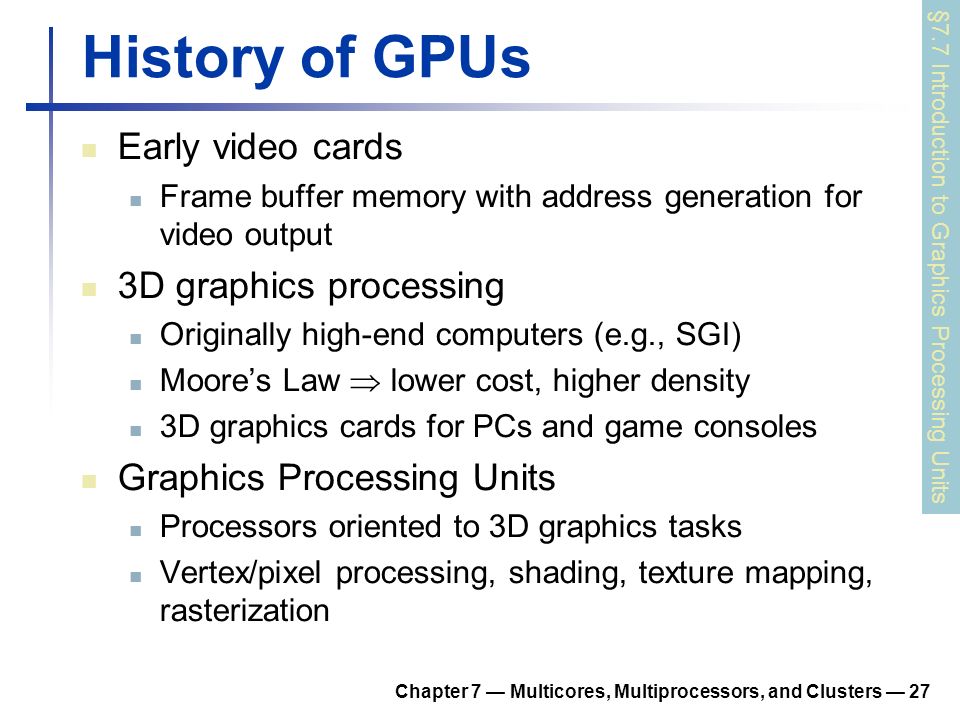 History of GPUs

§7.7 Introduction to Graphics Processing Units

- Early video cards
  - Frame buffer memory with address generation for video output
- 3D graphics processing
  - Originally high-end computers (e.g., SGI)
  - Moore's Law $\Rightarrow$ lower cost, higher density
  - 3D graphics cards for PCs and game consoles
- Graphics Processing Units
  - Processors oriented to 3D graphics tasks
  - Vertex/pixel processing, shading, texture mapping, rasterization

Chapter 7 — Multicores, Multiprocessors, and Clusters — 27